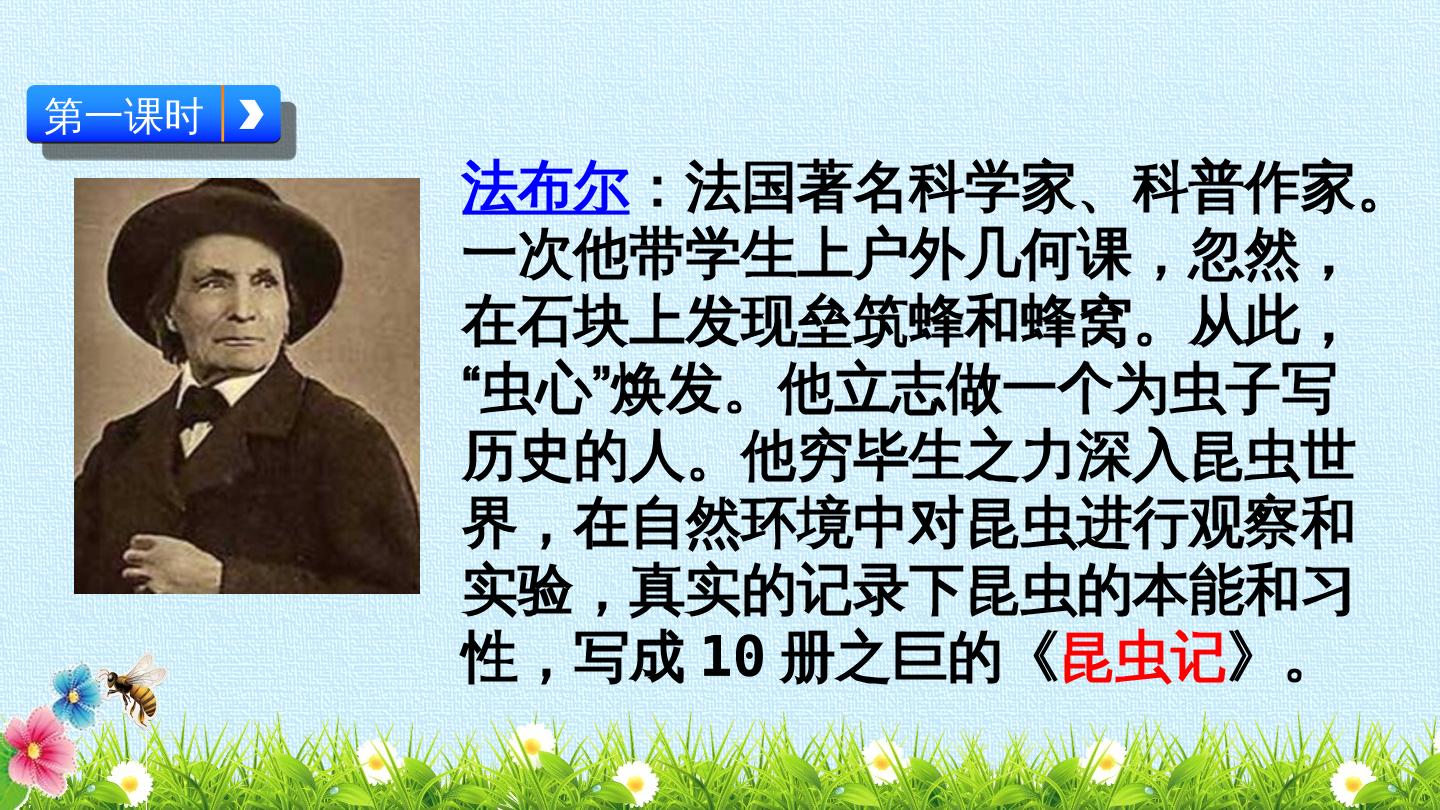 第一课时

法布尔：法国著名科学家、科普作家。一次他带学生上户外几何课，忽然，在石块上发现垒筑蜂和蜂窝。从此，“虫心”焕发。他立志做一个为虫子写历史的人。他穷毕生之力深入昆虫世界，在自然环境中对昆虫进行观察和实验，真实的记录下昆虫的本能和习性，写成 10 册之巨的《昆虫记》。